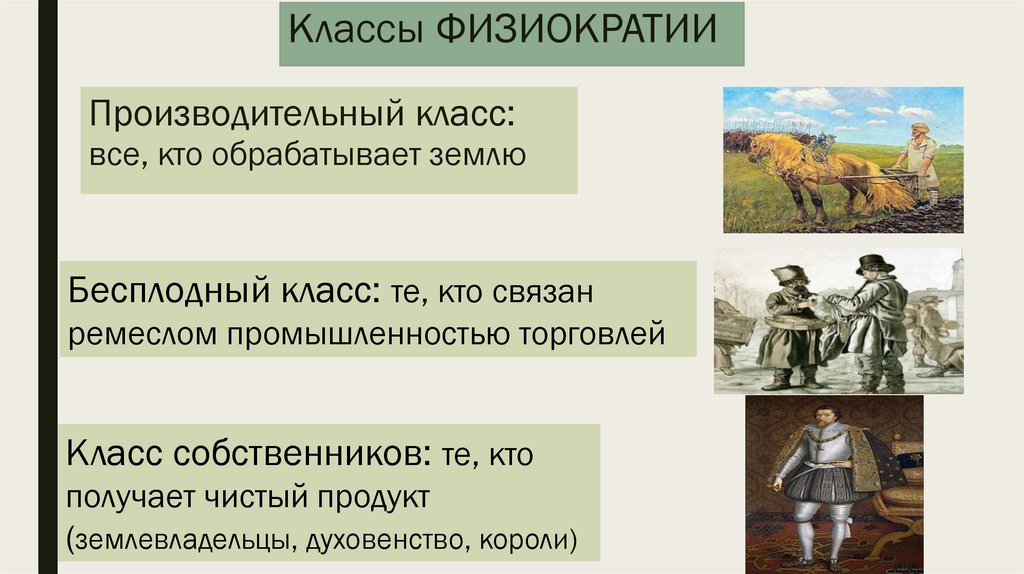 Классы ФИЗИОКРАТИИ

Производительный класс:
все, кто обрабатывает землю

Бесплодный класс: те, кто связан ремеслом промышленностью торговлей

Класс собственников: те, кто получает чистый продукт
(землевладельцы, духовенство, короли)